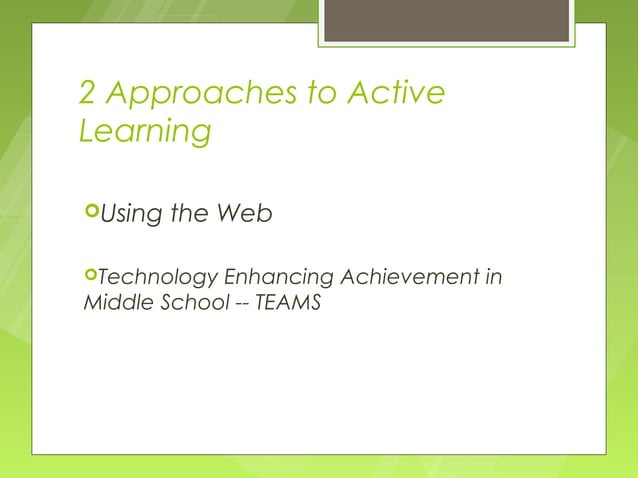 2 Approaches to Active Learning

Using the Web

Technology Enhancing Achievement in Middle School -- TEAMS